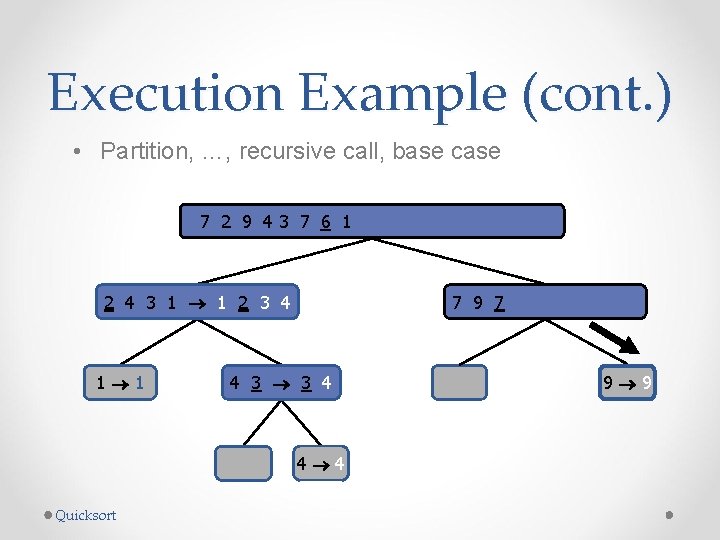 Execution Example (cont.)

• Partition, …, recursive call, base case

7 2 9 4 3 7 6 1

2 4 3 1 → 1 2 3 4

7 9 7

1 → 1

4 3 → 3 4

9 → 9

4 → 4

Quicksort